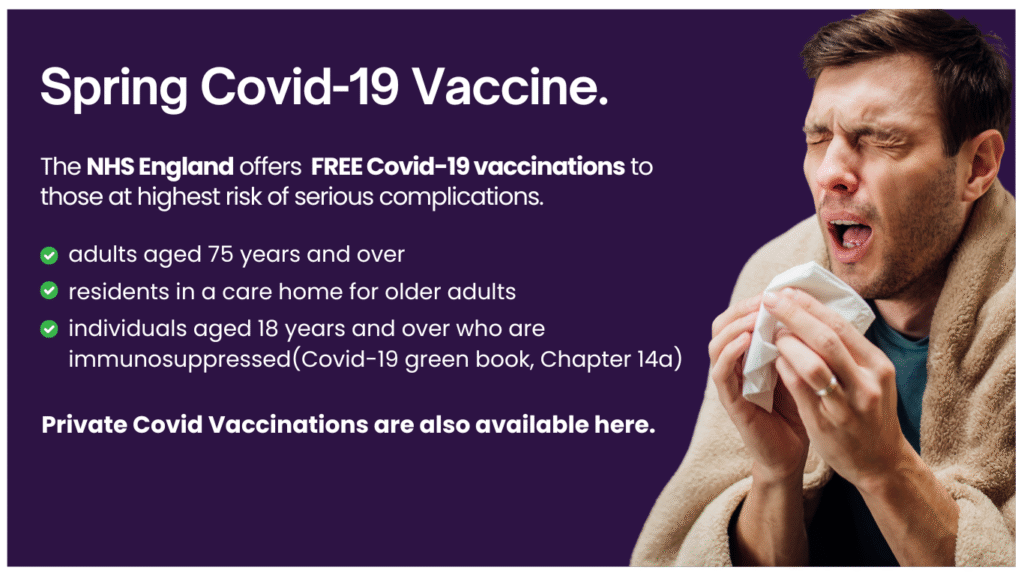 Spring Covid-19 Vaccine.

The NHS England offers FREE Covid-19 vaccinations to those at highest risk of serious complications.

adults aged 75 years and over
residents in a care home for older adults
individuals aged 18 years and over who are immunosuppressed(Covid-19 green book, Chapter 14a)

Private Covid Vaccinations are also available here.